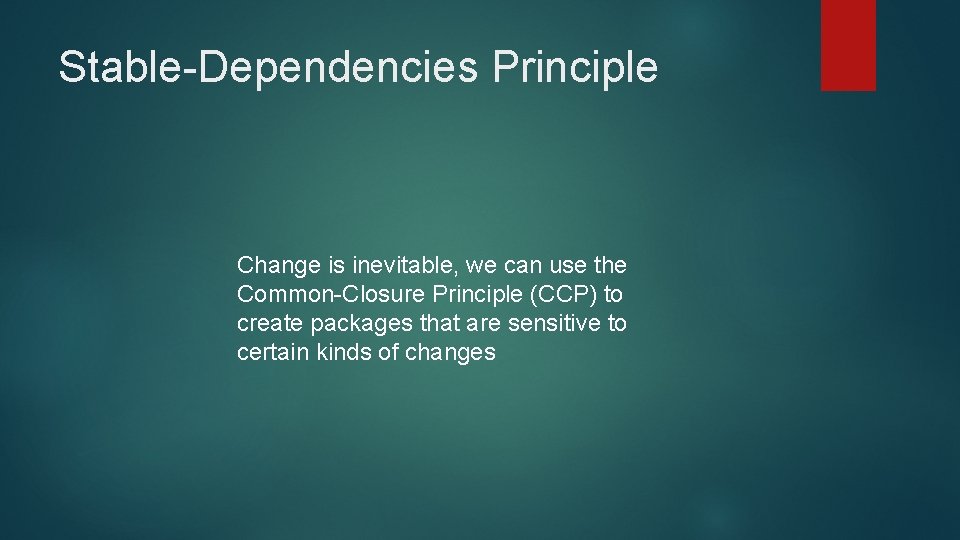 Stable-Dependencies Principle

Change is inevitable, we can use the Common-Closure Principle (CCP) to create packages that are sensitive to certain kinds of changes